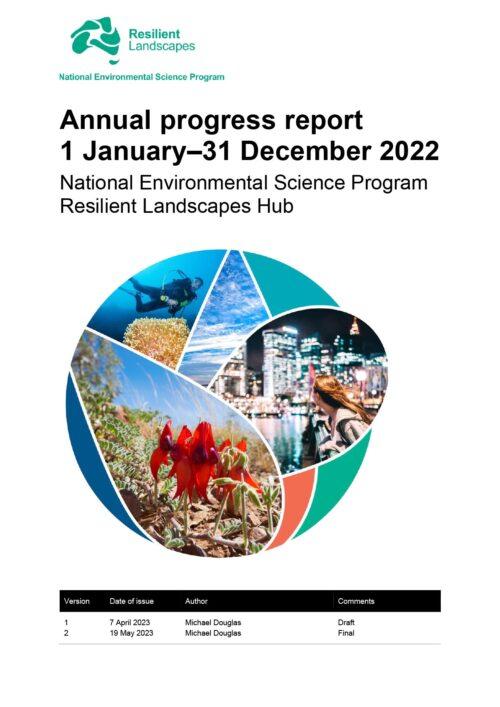 Resilient Landscapes

National Environmental Science Program

Annual progress report
1 January–31 December 2022

National Environmental Science Program
Resilient Landscapes Hub

| Version | Date of issue | Author | Comments |
|---|---|---|---|
| 1 | 7 April 2023 | Michael Douglas | Draft |
| 2 | 19 May 2023 | Michael Douglas | Final |